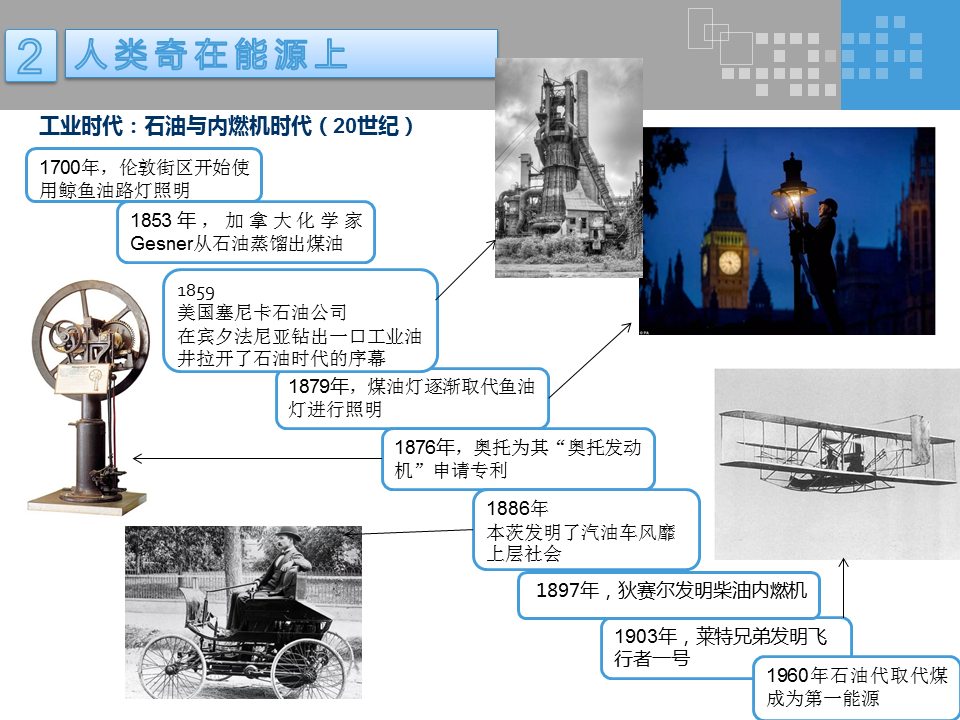 2 人类奇在能源上

工业时代：石油与内燃机时代（20世纪）

1700年，伦敦街区开始使用鲸鱼油路灯照明

1853年，加拿大化学家Gesner从石油蒸馏出煤油

1859
美国塞尼卡石油公司
在宾夕法尼亚钻出一口工业油井拉开了石油时代的序幕

1879年，煤油灯逐渐取代鱼油灯进行照明

1876年，奥托为其“奥托发动机”申请专利

1886年
本茨发明了汽油车风靡上层社会

1897年，狄赛尔发明柴油内燃机

1903年，莱特兄弟发明飞行者一号

1960年石油代取代煤成为第一能源